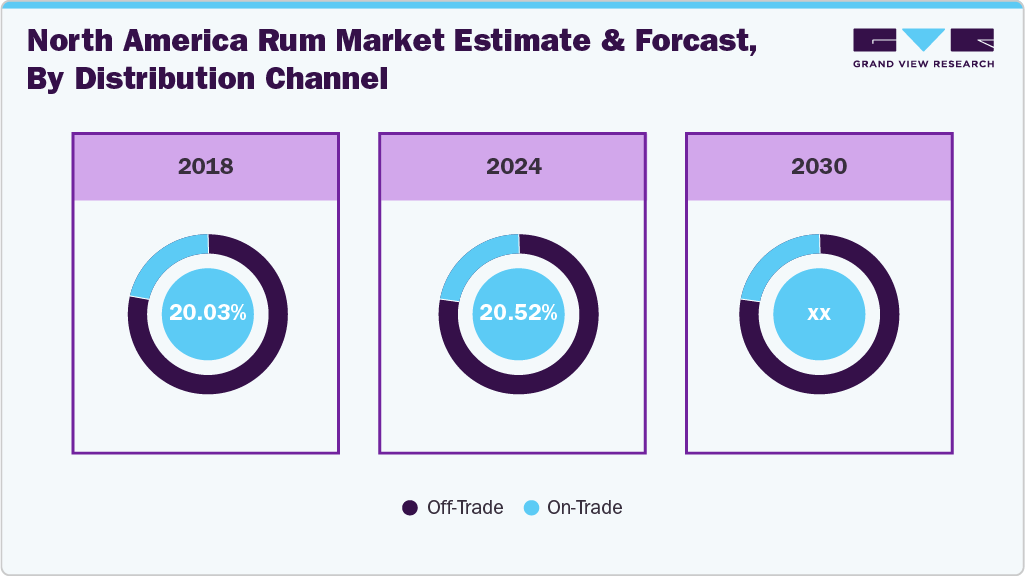 North America Rum Market Estimate & Forcast, By Distribution Channel

GRAND VIEW RESEARCH

2018

20.03%

2024

20.52%

2030

xx

Off-Trade On-Trade